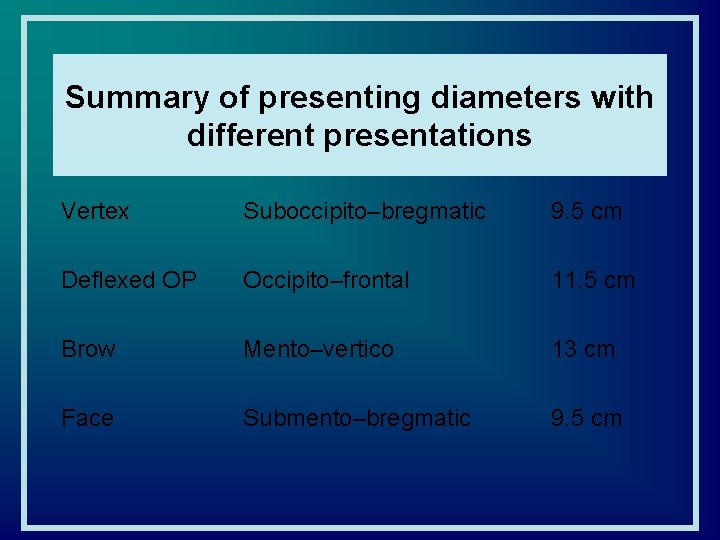 Summary of presenting diameters with different presentations

| | | |
|---|---|---|
| Vertex | Suboccipito–bregmatic | 9.5 cm |
| Deflexed OP | Occipito–frontal | 11.5 cm |
| Brow | Mento–vertico | 13 cm |
| Face | Submento–bregmatic | 9.5 cm |